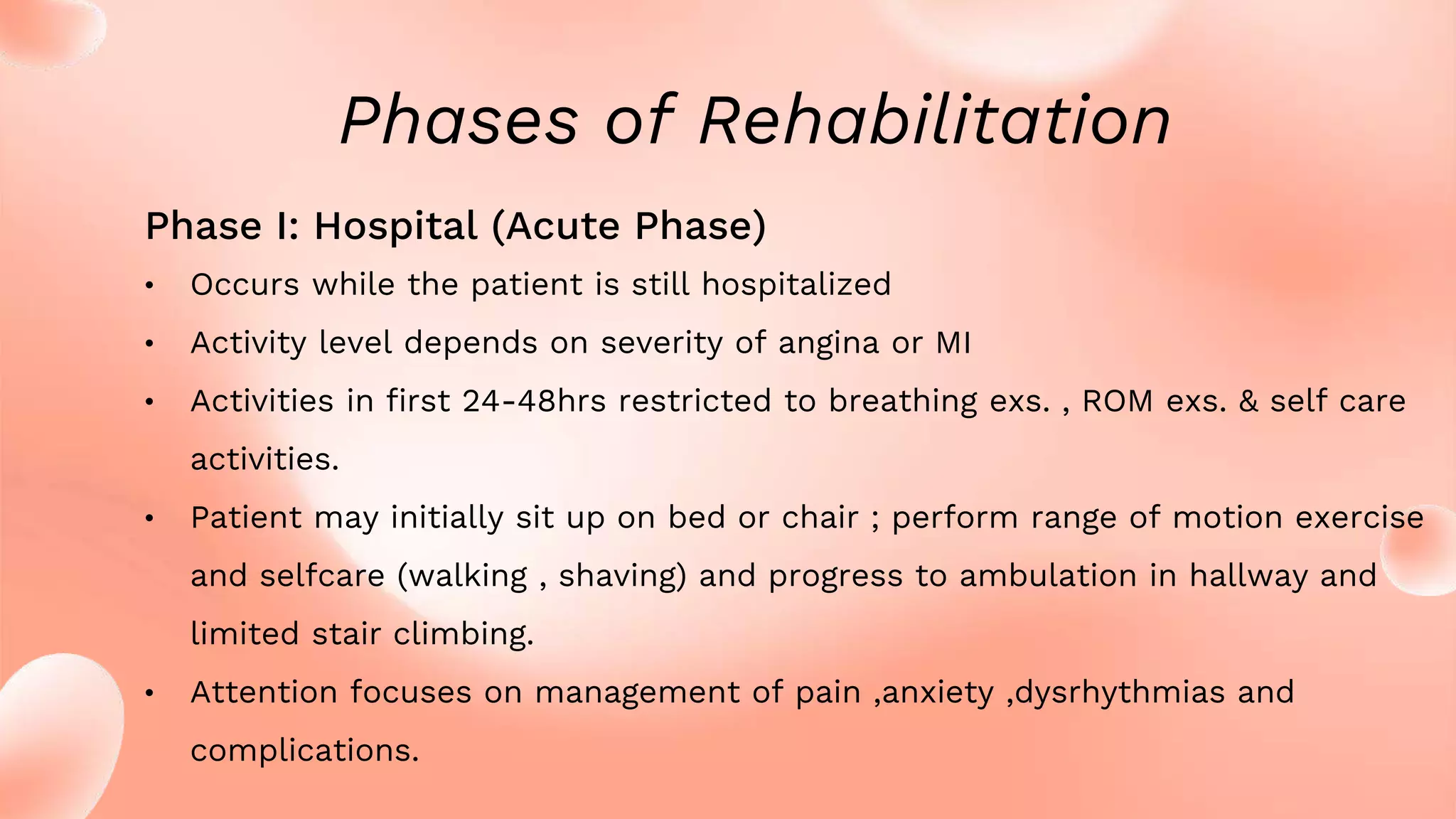 Phases of Rehabilitation

Phase I: Hospital (Acute Phase)

• Occurs while the patient is still hospitalized
• Activity level depends on severity of angina or MI
• Activities in first 24-48hrs restricted to breathing exs. , ROM exs. & self care activities.
• Patient may initially sit up on bed or chair ; perform range of motion exercise and selfcare (walking , shaving) and progress to ambulation in hallway and limited stair climbing.
• Attention focuses on management of pain ,anxiety ,dysrhythmias and complications.